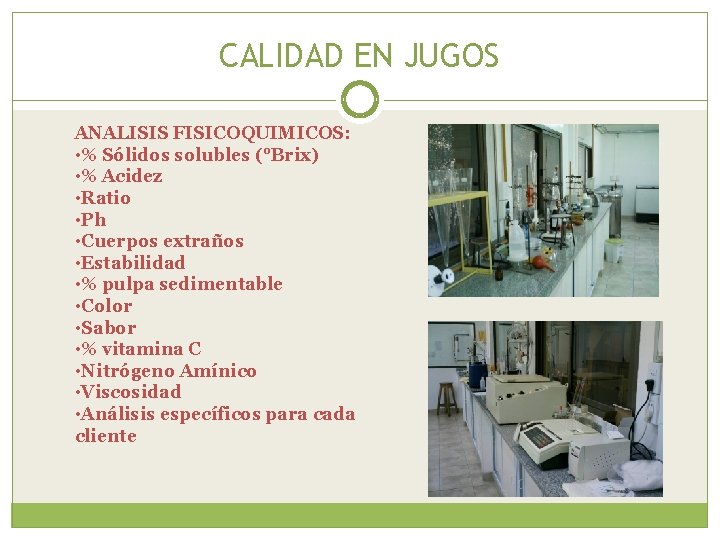 CALIDAD EN JUGOS

ANALISIS FISICOQUIMICOS:
•% Sólidos solubles (ºBrix)
•% Acidez
•Ratio
•Ph
•Cuerpos extraños
•Estabilidad
•% pulpa sedimentable
•Color
•Sabor
•% vitamina C
•Nitrógeno Amínico
•Viscosidad
•Análisis específicos para cada cliente